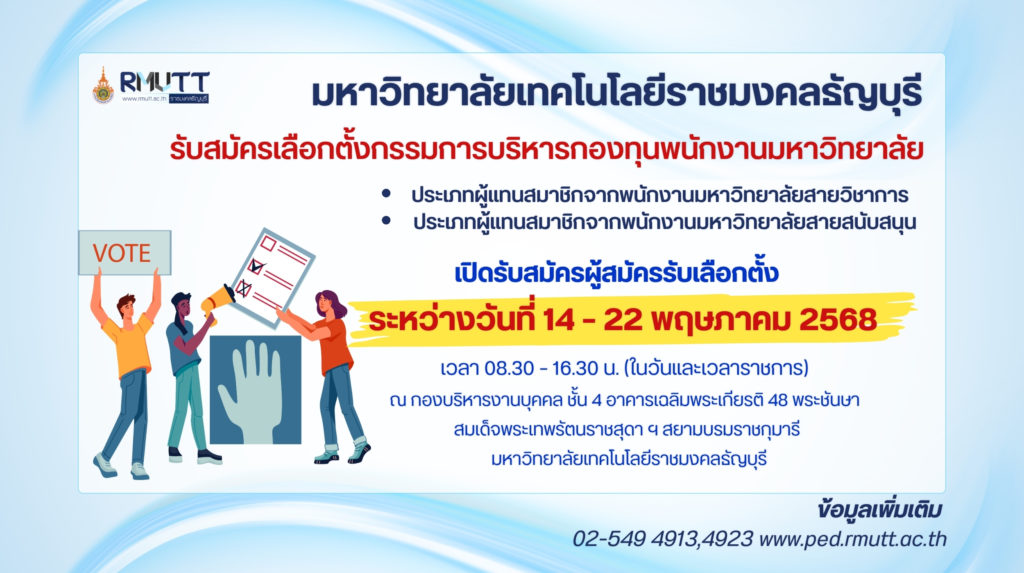 RMUTT
www.rmutt.ac.th ราชมงคลธัญบุรี

มหาวิทยาลัยเทคโนโลยีราชมงคลธัญบุรี

รับสมัครเลือกตั้งกรรมการบริหารกองทุนพนักงานมหาวิทยาลัย

• ประเภทผู้แทนสมาชิกจากพนักงานมหาวิทยาลัยสายวิชาการ
• ประเภทผู้แทนสมาชิกจากพนักงานมหาวิทยาลัยสายสนับสนุน

VOTE

เปิดรับสมัครผู้สมัครรับเลือกตั้ง

ระหว่างวันที่ 14 - 22 พฤษภาคม 2568

เวลา 08.30 - 16.30 น. (ในวันและเวลาราชการ)
ณ กองบริหารงานบุคคล ชั้น 4 อาคารเฉลิมพระเกียรติ 48 พระชันษา
สมเด็จพระเทพรัตนราชสุดา ฯ สยามบรมราชกุมารี
มหาวิทยาลัยเทคโนโลยีราชมงคลธัญบุรี

ข้อมูลเพิ่มเติม
02-549 4913,4923 www.ped.rmutt.ac.th